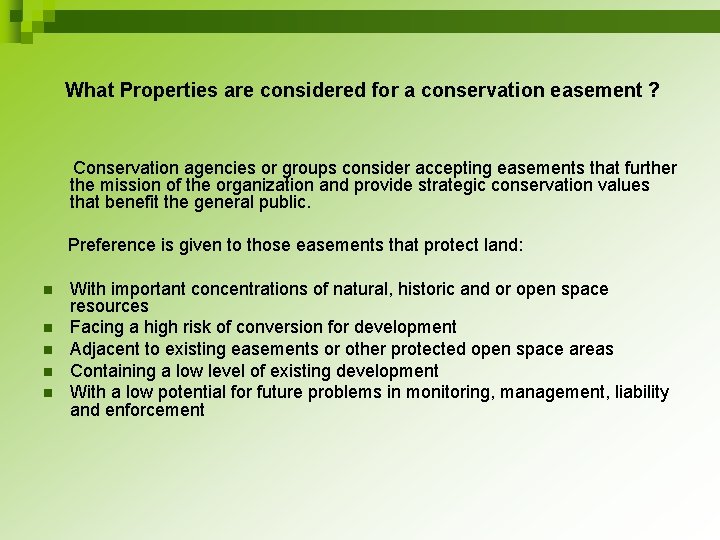 What Properties are considered for a conservation easement ?

Conservation agencies or groups consider accepting easements that further the mission of the organization and provide strategic conservation values that benefit the general public.

Preference is given to those easements that protect land:

- With important concentrations of natural, historic and or open space resources
- Facing a high risk of conversion for development
- Adjacent to existing easements or other protected open space areas
- Containing a low level of existing development
- With a low potential for future problems in monitoring, management, liability and enforcement